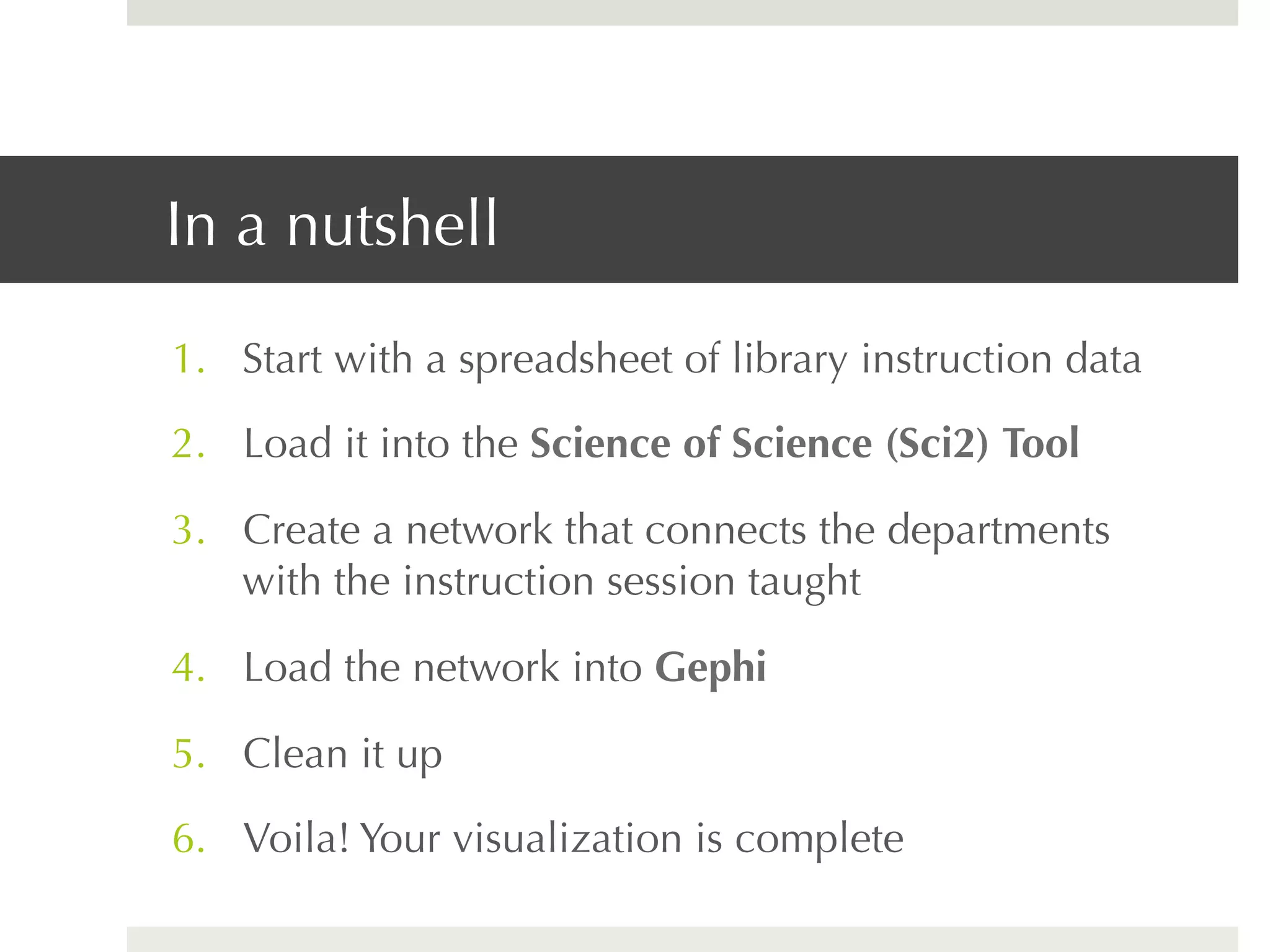 In a nutshell

1. Start with a spreadsheet of library instruction data
2. Load it into the Science of Science (Sci2) Tool
3. Create a network that connects the departments with the instruction session taught
4. Load the network into Gephi
5. Clean it up
6. Voila! Your visualization is complete